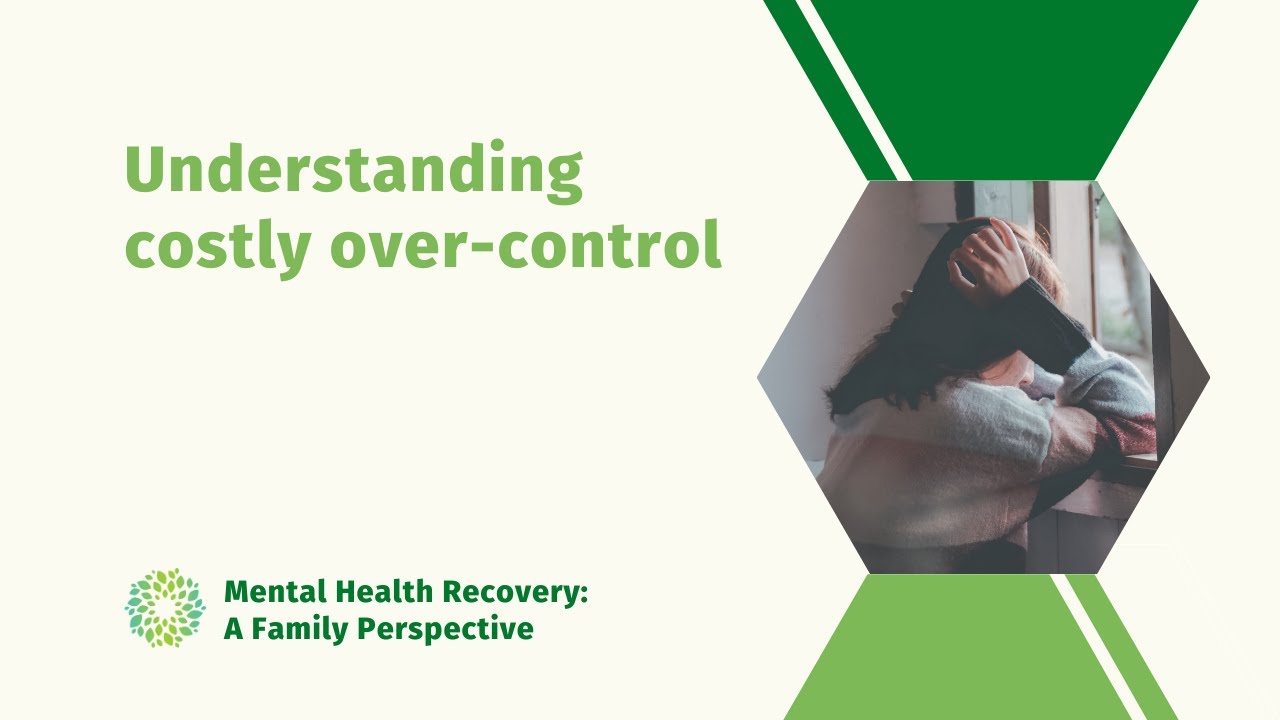 Understanding costly over-control

Mental Health Recovery:
A Family Perspective